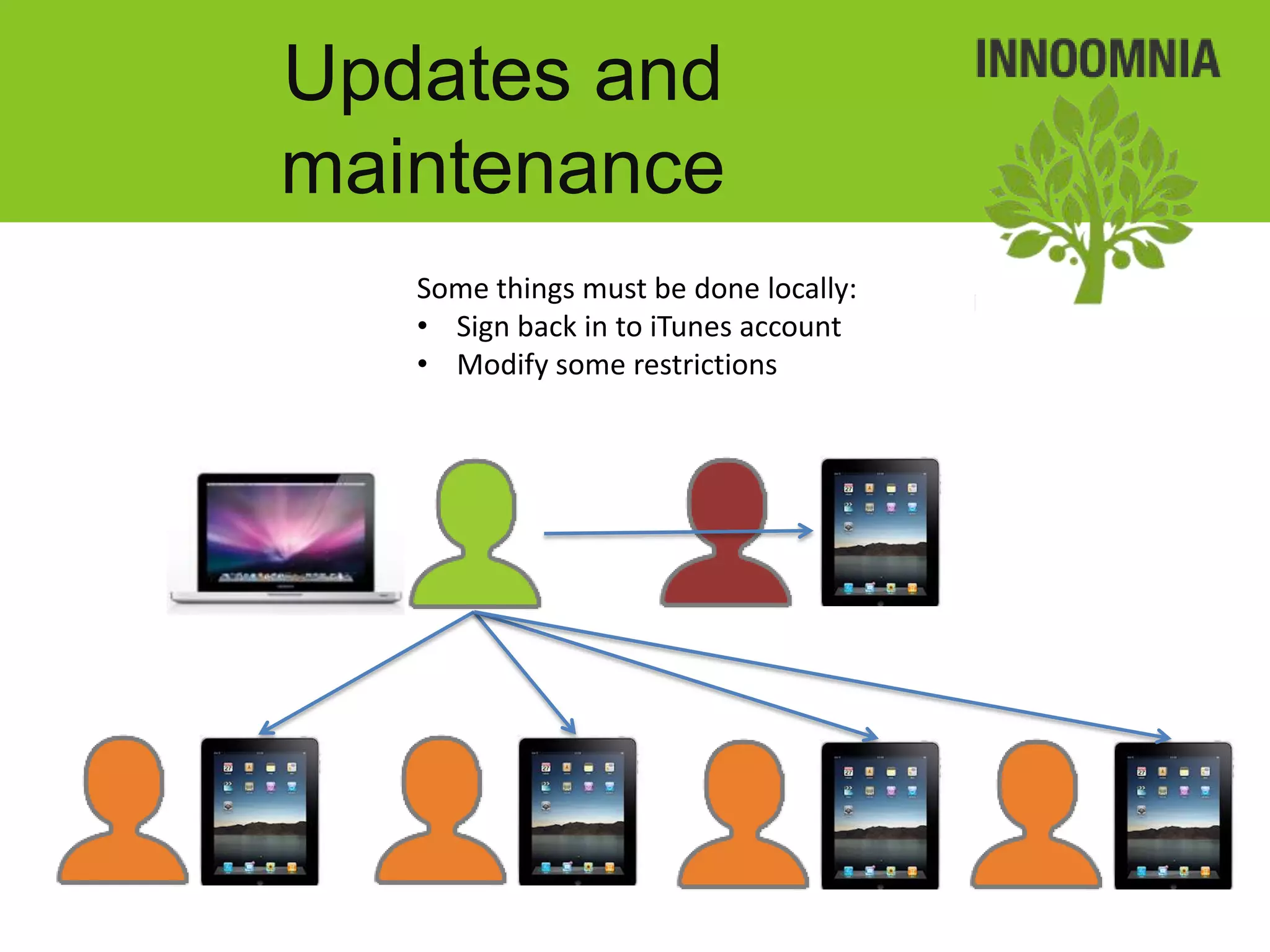 Updates and maintenance

INNOOMNIA

Some things must be done locally:
• Sign back in to iTunes account
• Modify some restrictions